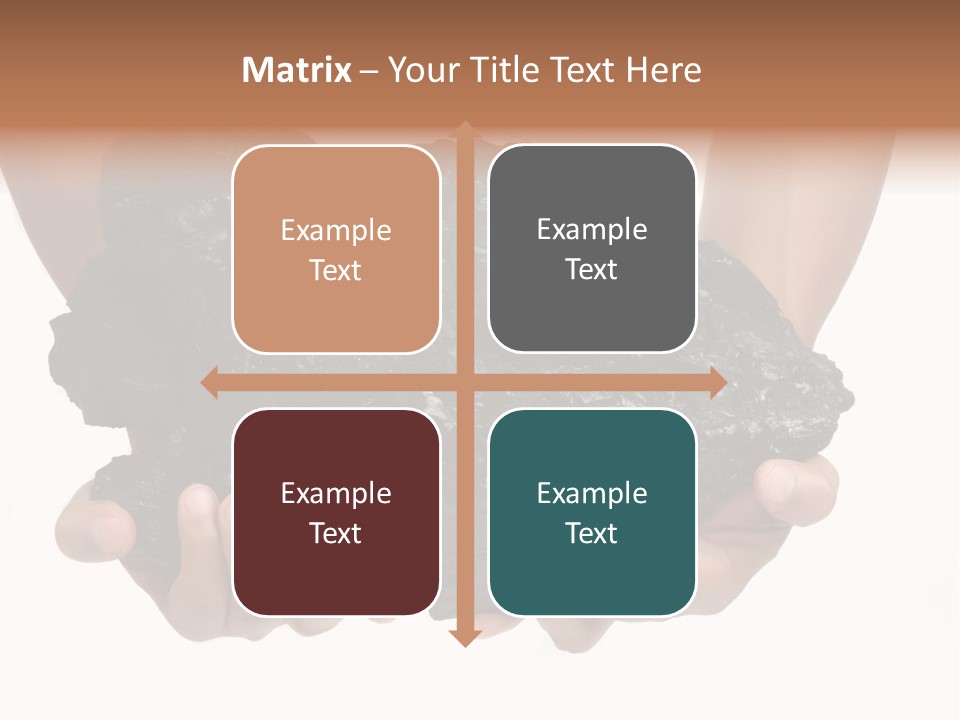 Matrix – Your Title Text Here

Example Text

Example Text

Example Text

Example Text